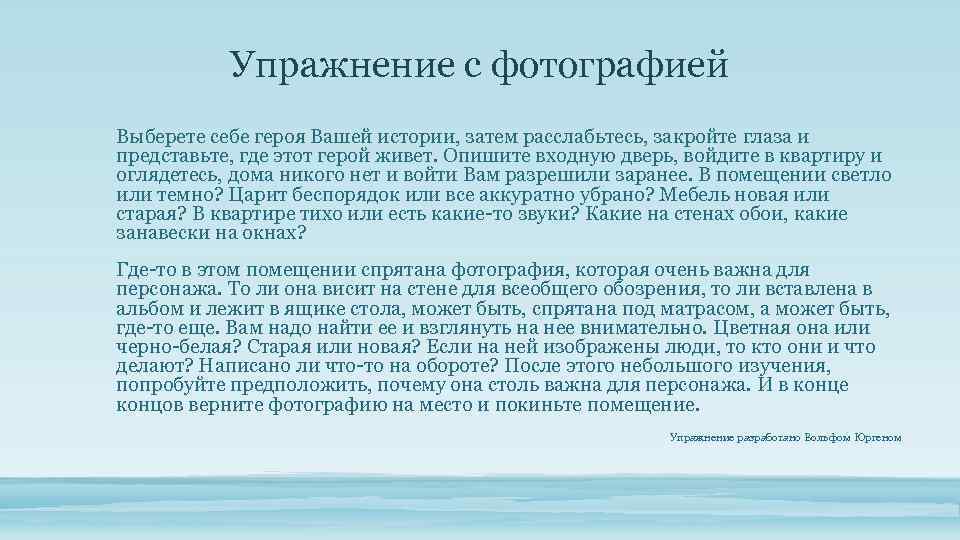 Упражнение с фотографией

Выберете себе героя Вашей истории, затем расслабьтесь, закройте глаза и представьте, где этот герой живет. Опишите входную дверь, войдите в квартиру и оглядетесь, дома никого нет и войти Вам разрешили заранее. В помещении светло или темно? Царит беспорядок или все аккуратно убрано? Мебель новая или старая? В квартире тихо или есть какие-то звуки? Какие на стенах обои, какие занавески на окнах?

Где-то в этом помещении спрятана фотография, которая очень важна для персонажа. То ли она висит на стене для всеобщего обозрения, то ли вставлена в альбом и лежит в ящике стола, может быть, спрятана под матрасом, а может быть, где-то еще. Вам надо найти ее и взглянуть на нее внимательно. Цветная она или черно-белая? Старая или новая? Если на ней изображены люди, то кто они и что делают? Написано ли что-то на обороте? После этого небольшого изучения, попробуйте предположить, почему она столь важна для персонажа. И в конце концов верните фотографию на место и покиньте помещение.

Упражнение разработано Вольфом Юргеном